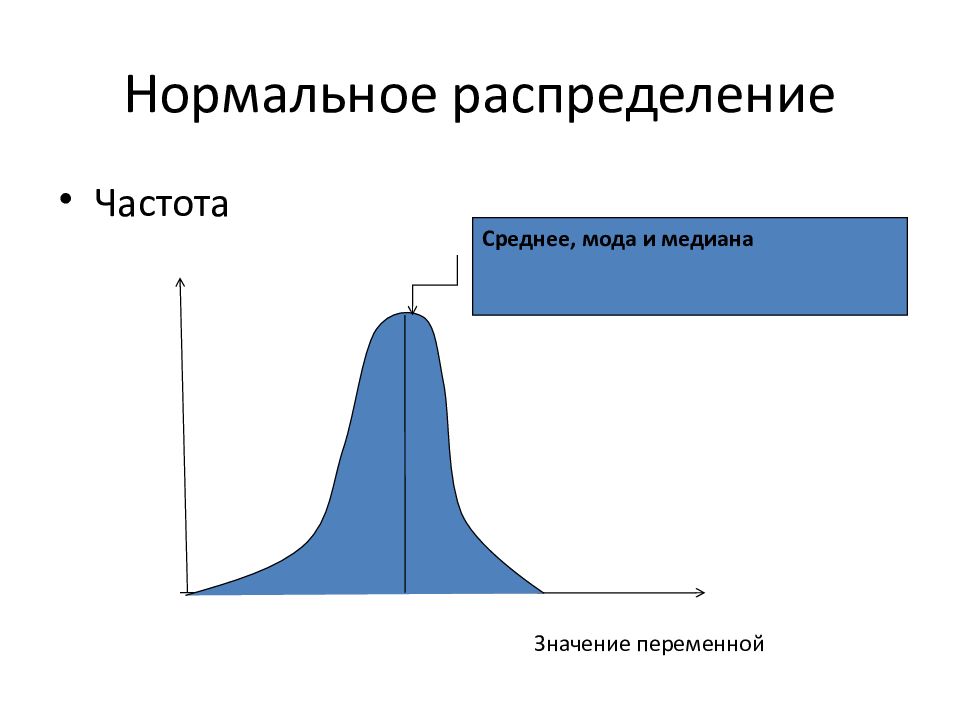 Нормальное распределение

• Частота

Среднее, мода и медиана

Значение переменной